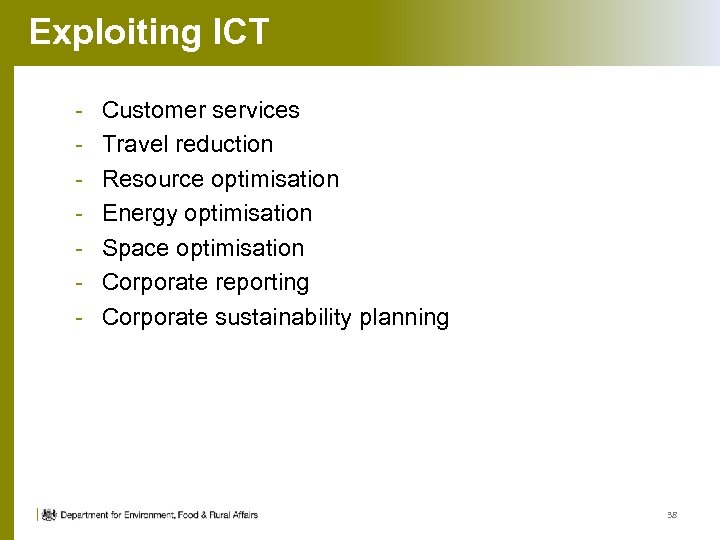 Exploiting ICT

- Customer services
- Travel reduction
- Resource optimisation
- Energy optimisation
- Space optimisation
- Corporate reporting
- Corporate sustainability planning

Department for Environment, Food & Rural Affairs

38